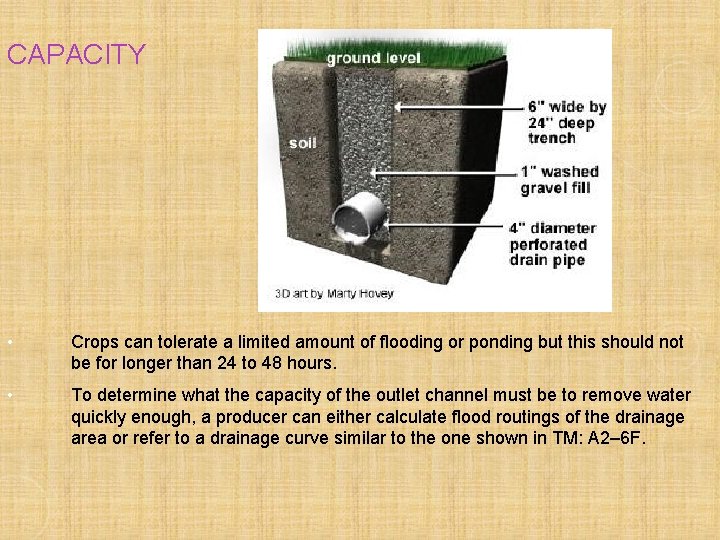 CAPACITY

ground level

soil

6" wide by 24" deep trench

1" washed gravel fill

4" diameter perforated drain pipe

3D art by Marty Hovey

• Crops can tolerate a limited amount of flooding or ponding but this should not be for longer than 24 to 48 hours.

• To determine what the capacity of the outlet channel must be to remove water quickly enough, a producer can either calculate flood routings of the drainage area or refer to a drainage curve similar to the one shown in TM: A2–6F.